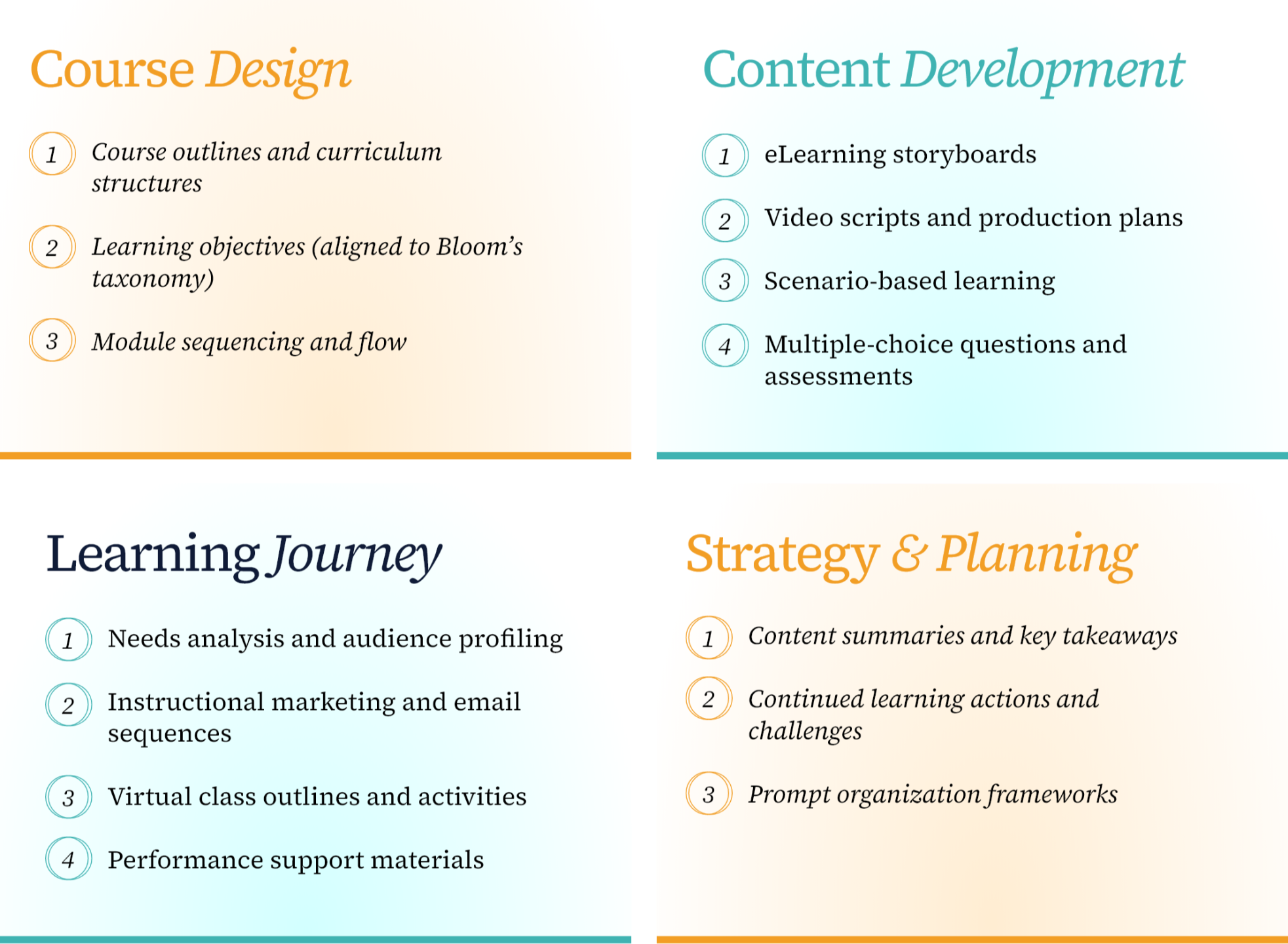 Course Design

1 Course outlines and curriculum structures

2 Learning objectives (aligned to Bloom's taxonomy)

3 Module sequencing and flow

Content Development

1 eLearning storyboards

2 Video scripts and production plans

3 Scenario-based learning

4 Multiple-choice questions and assessments

Learning Journey

1 Needs analysis and audience profiling

2 Instructional marketing and email sequences

3 Virtual class outlines and activities

4 Performance support materials

Strategy & Planning

1 Content summaries and key takeaways

2 Continued learning actions and challenges

3 Prompt organization frameworks